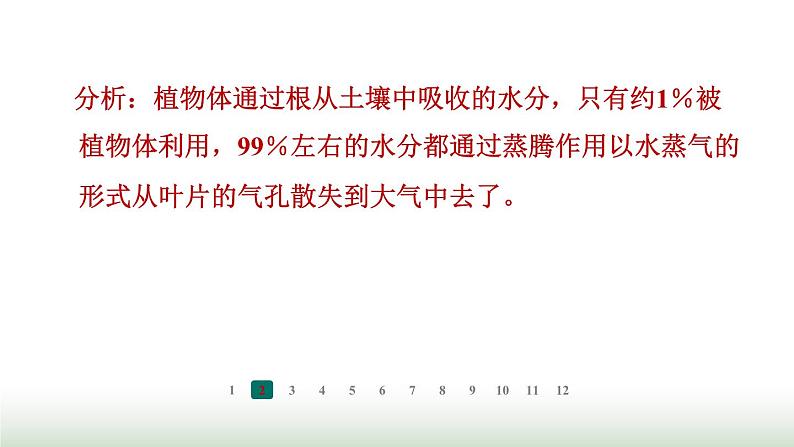 分析：植物体通过根从土壤中吸收的水分，只有约1%被植物体利用，99%左右的水分都通过蒸腾作用以水蒸气的形式从叶片的气孔散失到大气中去了。

1 2 3 4 5 6 7 8 9 10 11 12